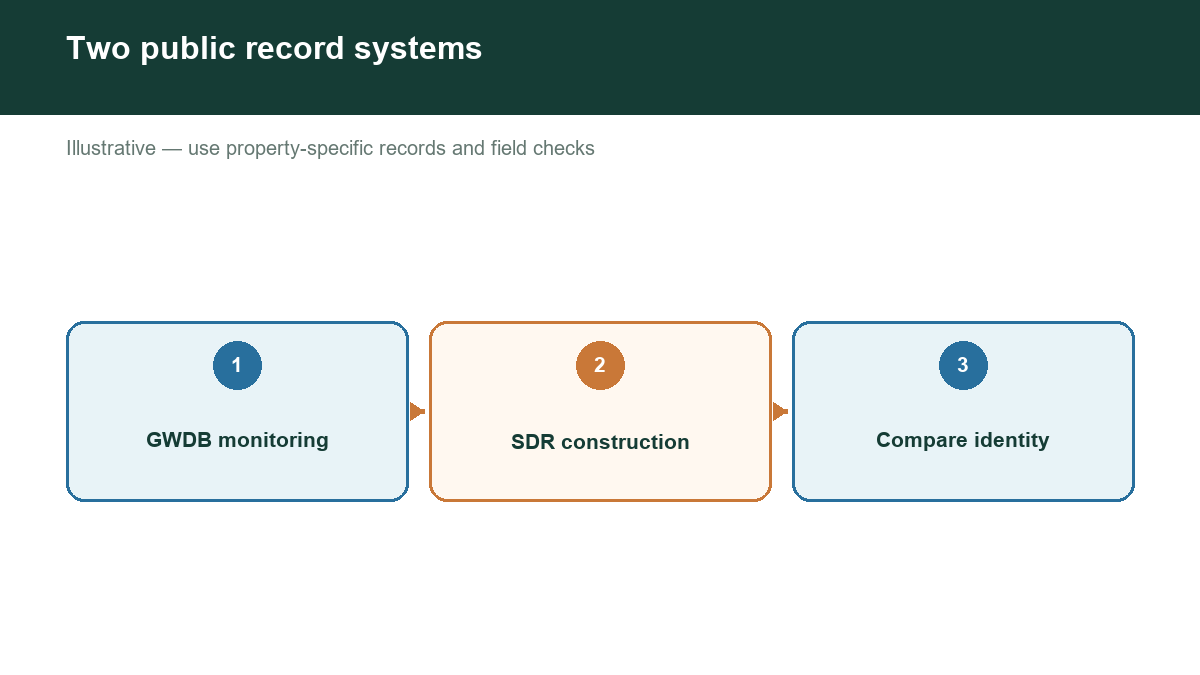 Two public record systems

Illustrative — use property-specific records and field checks

1

GWDB monitoring

2

SDR construction

3

Compare identity